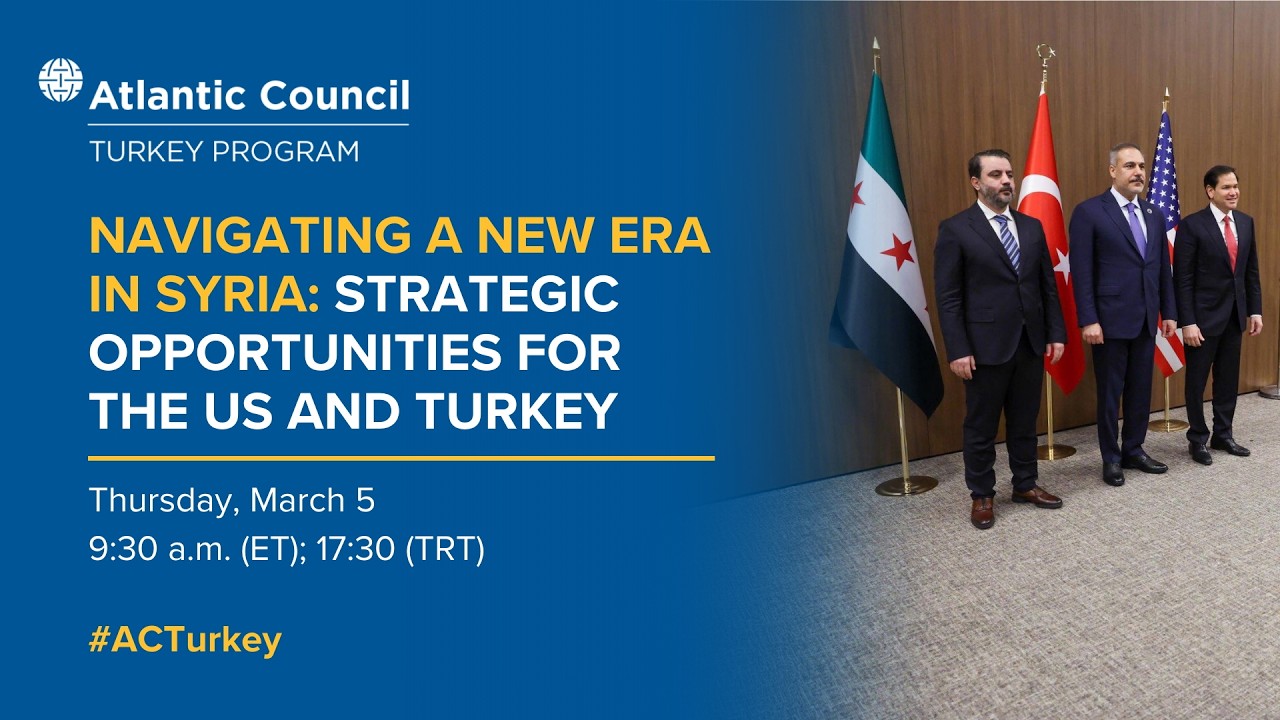 Atlantic Council
TURKEY PROGRAM

NAVIGATING A NEW ERA IN SYRIA: STRATEGIC OPPORTUNITIES FOR THE US AND TURKEY

Thursday, March 5
9:30 a.m. (ET); 17:30 (TRT)

#ACTurkey